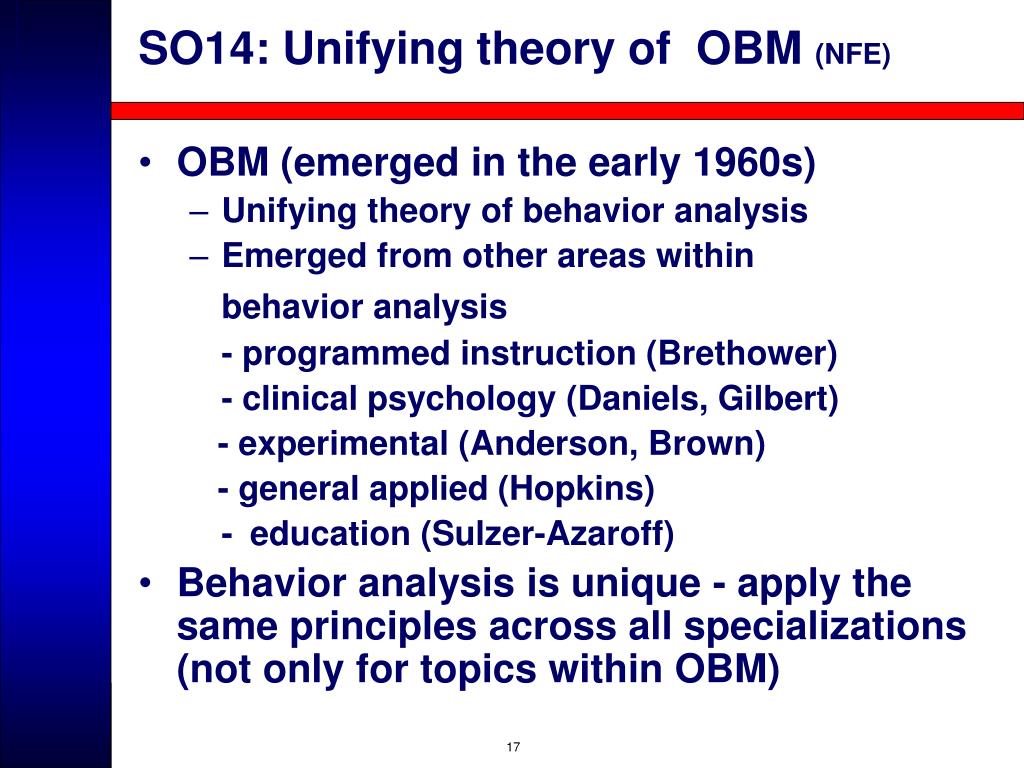 SO14: Unifying theory of OBM (NFE)

• OBM (emerged in the early 1960s)
– Unifying theory of behavior analysis
– Emerged from other areas within behavior analysis
- programmed instruction (Brethower)
- clinical psychology (Daniels, Gilbert)
- experimental (Anderson, Brown)
- general applied (Hopkins)
- education (Sulzer-Azaroff)

• Behavior analysis is unique - apply the same principles across all specializations (not only for topics within OBM)

17